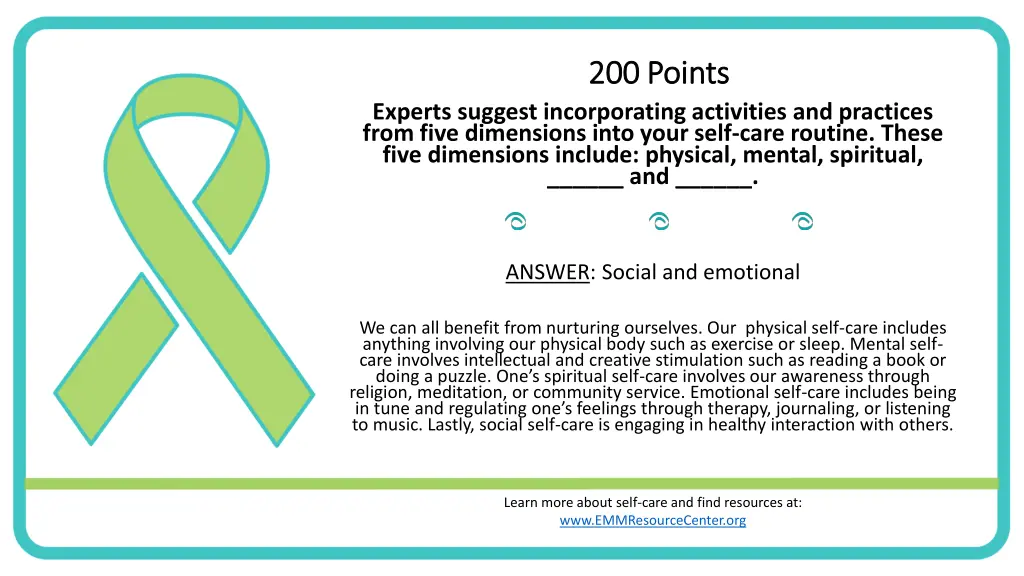 200 Points

Experts suggest incorporating activities and practices from five dimensions into your self-care routine. These five dimensions include: physical, mental, spiritual, ______ and ______.

ANSWER: Social and emotional

We can all benefit from nurturing ourselves. Our physical self-care includes anything involving our physical body such as exercise or sleep. Mental self-care involves intellectual and creative stimulation such as reading a book or doing a puzzle. One's spiritual self-care involves our awareness through religion, meditation, or community service. Emotional self-care includes being in tune and regulating one's feelings through therapy, journaling, or listening to music. Lastly, social self-care is engaging in healthy interaction with others.

Learn more about self-care and find resources at:
www.EMMResourceCenter.org